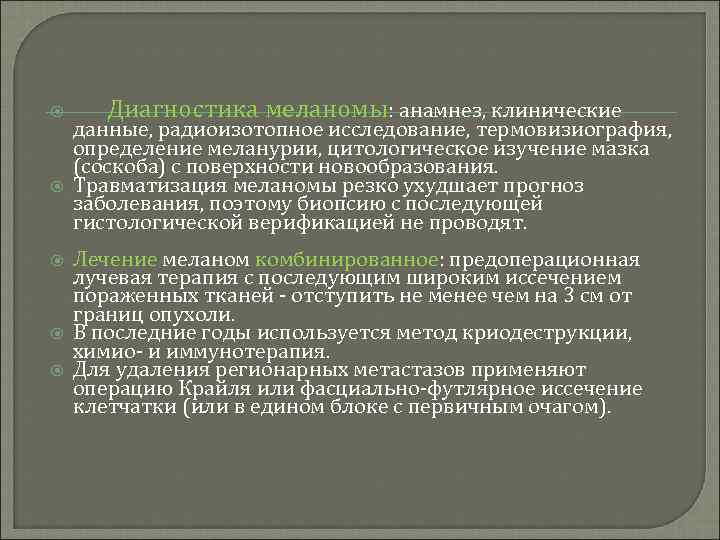 Диагностика меланомы: анамнез, клинические данные, радиоизотопное исследование, термовизиография, определение меланурии, цитологическое изучение мазка (соскоба) с поверхности новообразования.

Травматизация меланомы резко ухудшает прогноз заболевания, поэтому биопсию с последующей гистологической верификацией не проводят.

Лечение меланом комбинированное: предоперационная лучевая терапия с последующим широким иссечением пораженных тканей - отступить не менее чем на 3 см от границ опухоли.

В последние годы используется метод криодеструкции, химио- и иммунотерапия.

Для удаления регионарных метастазов применяют операцию Крайля или фасциально-футлярное иссечение клетчатки (или в едином блоке с первичным очагом).